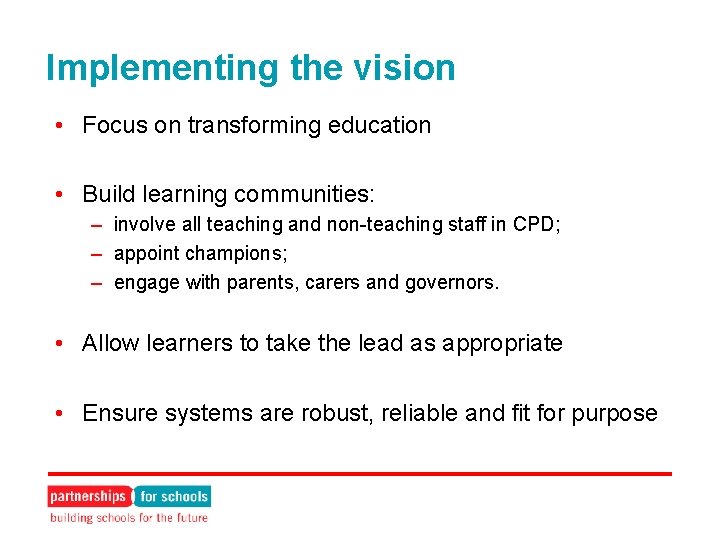 Implementing the vision

• Focus on transforming education

• Build learning communities:
– involve all teaching and non-teaching staff in CPD;
– appoint champions;
– engage with parents, carers and governors.

• Allow learners to take the lead as appropriate

• Ensure systems are robust, reliable and fit for purpose

partnerships for schools
building schools for the future